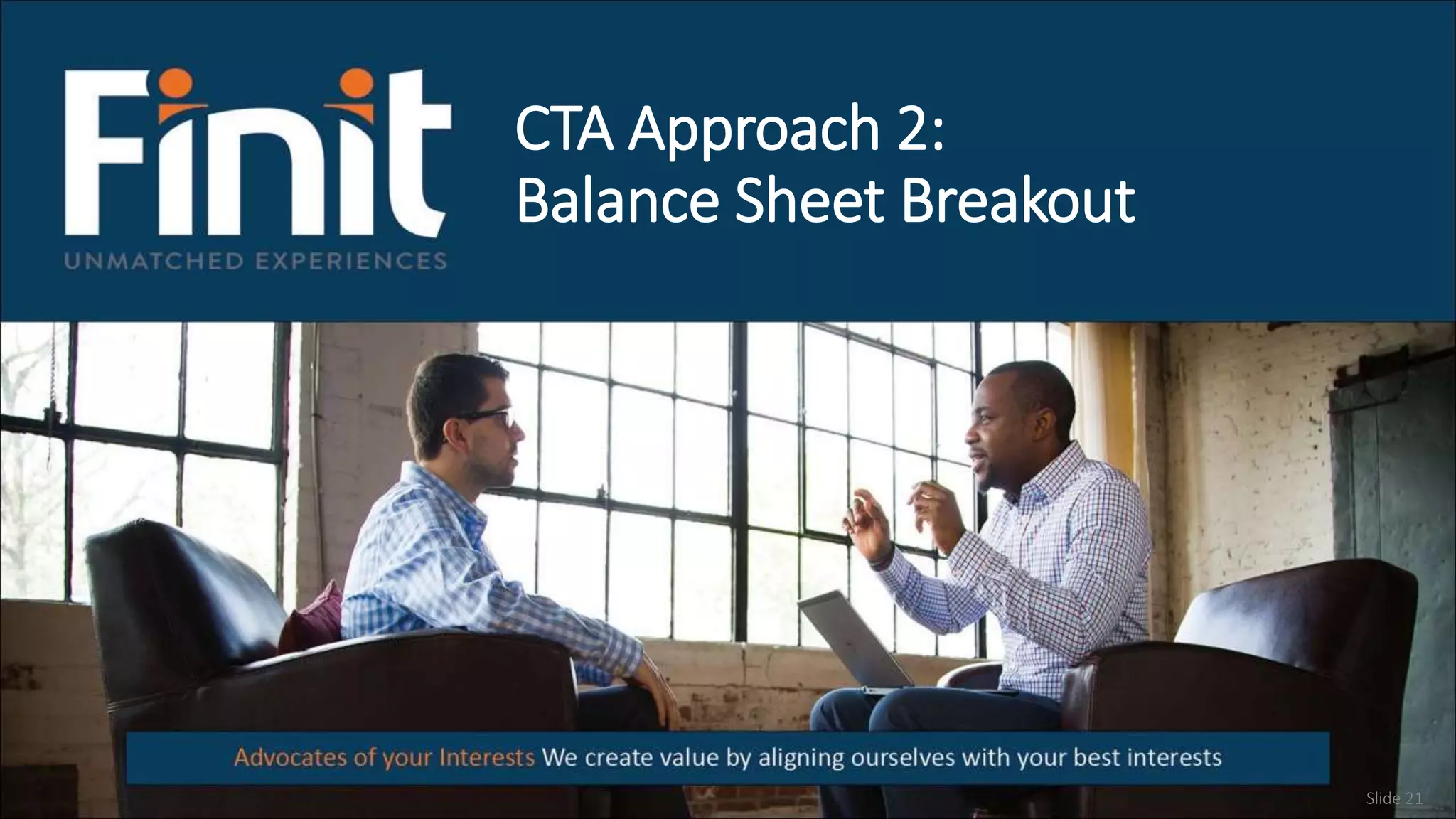 Finit
UNMATCHED EXPERIENCES

CTA Approach 2:
Balance Sheet Breakout

Advocates of your Interests We create value by aligning ourselves with your best interests

Slide 21